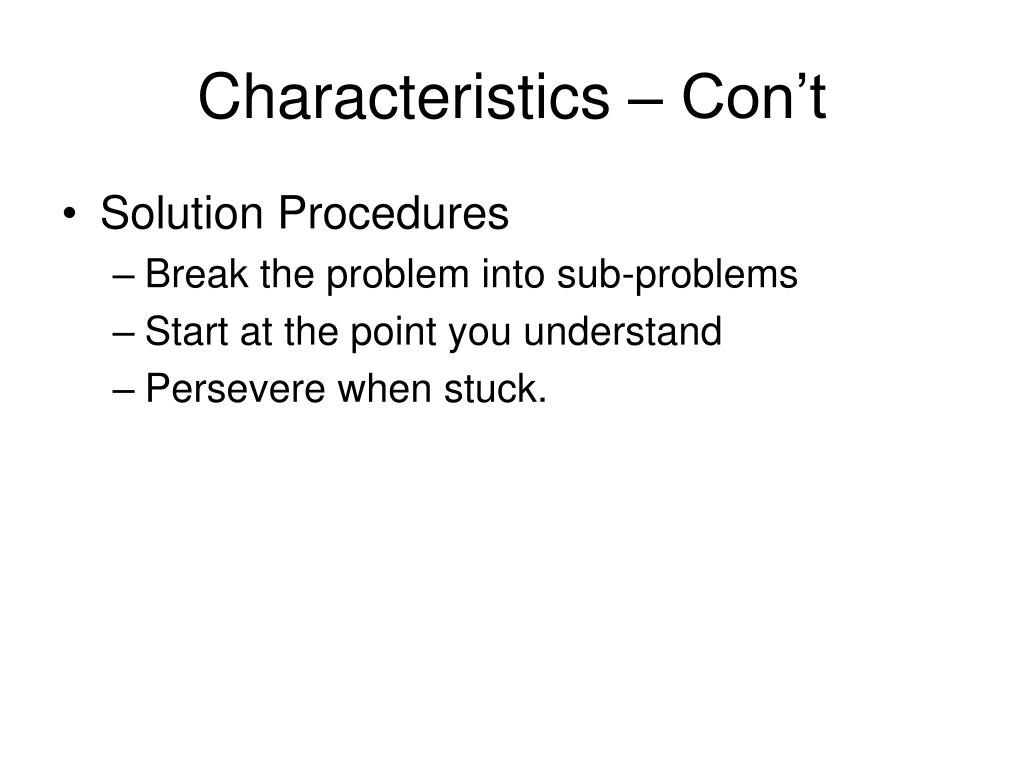 Characteristics – Con’t

• Solution Procedures
– Break the problem into sub-problems
– Start at the point you understand
– Persevere when stuck.